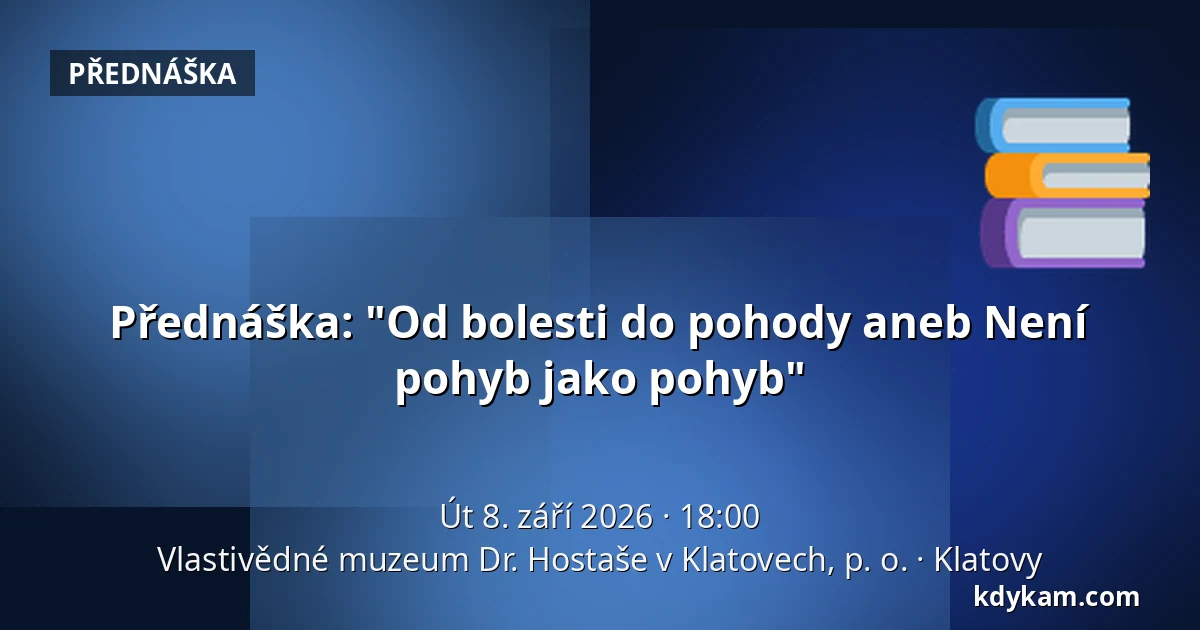 PŘEDNÁŠKA

Přednáška: "Od bolesti do pohody aneb Není pohyb jako pohyb"

Út 8. září 2026 · 18:00
Vlastivědné muzeum Dr. Hostaše v Klatovech, p. o. · Klatovy

kdykam.com